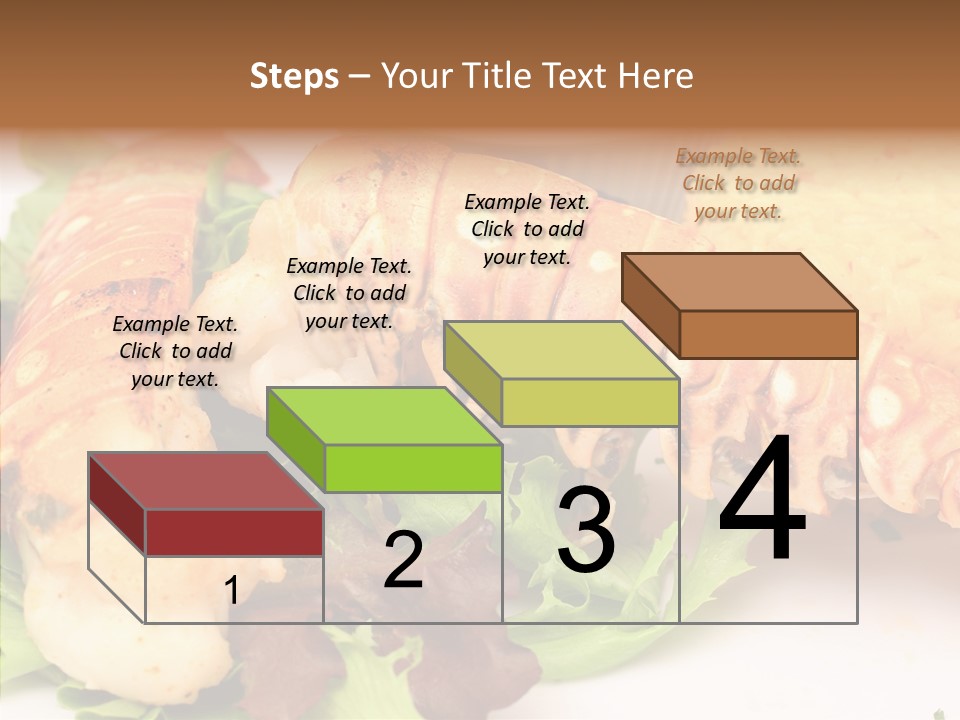 Steps – Your Title Text Here

Example Text. Click to add your text.

Example Text. Click to add your text.

Example Text. Click to add your text.

Example Text. Click to add your text.

1

2

3

4